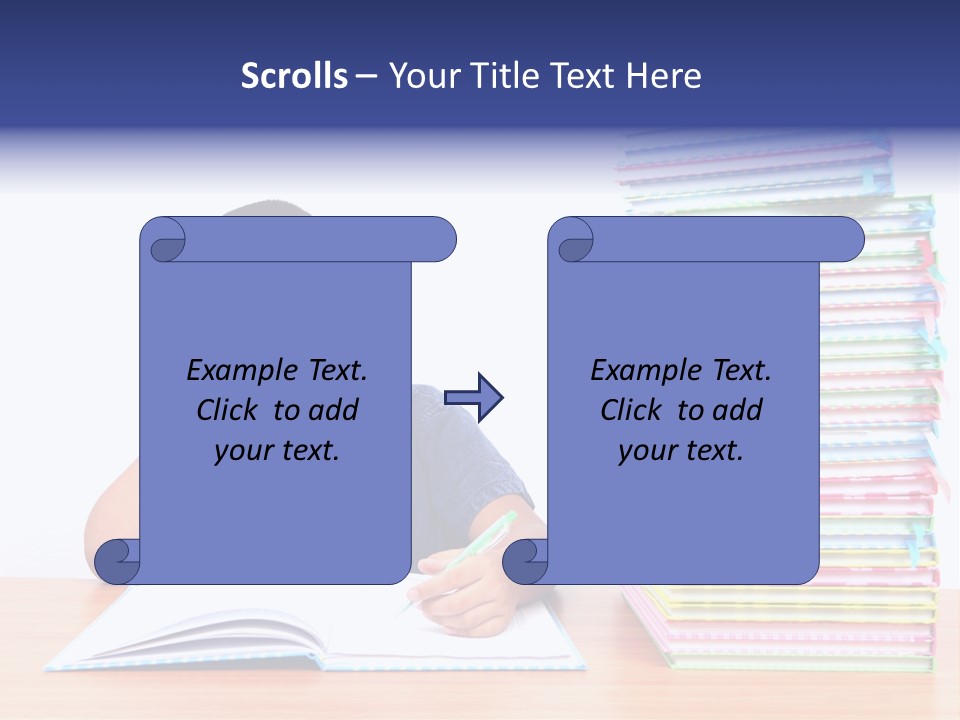 Scrolls – Your Title Text Here

Example Text. Click to add your text.

Example Text. Click to add your text.